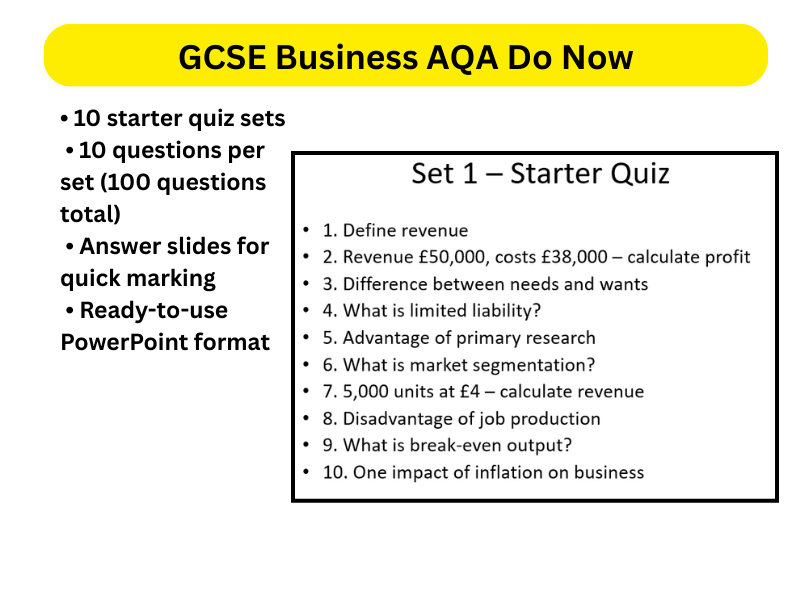 GCSE Business AQA Do Now

• 10 starter quiz sets
• 10 questions per set (100 questions total)
• Answer slides for quick marking
• Ready-to-use PowerPoint format

Set 1 – Starter Quiz

• 1. Define revenue
• 2. Revenue £50,000, costs £38,000 – calculate profit
• 3. Difference between needs and wants
• 4. What is limited liability?
• 5. Advantage of primary research
• 6. What is market segmentation?
• 7. 5,000 units at £4 – calculate revenue
• 8. Disadvantage of job production
• 9. What is break-even output?
• 10. One impact of inflation on business